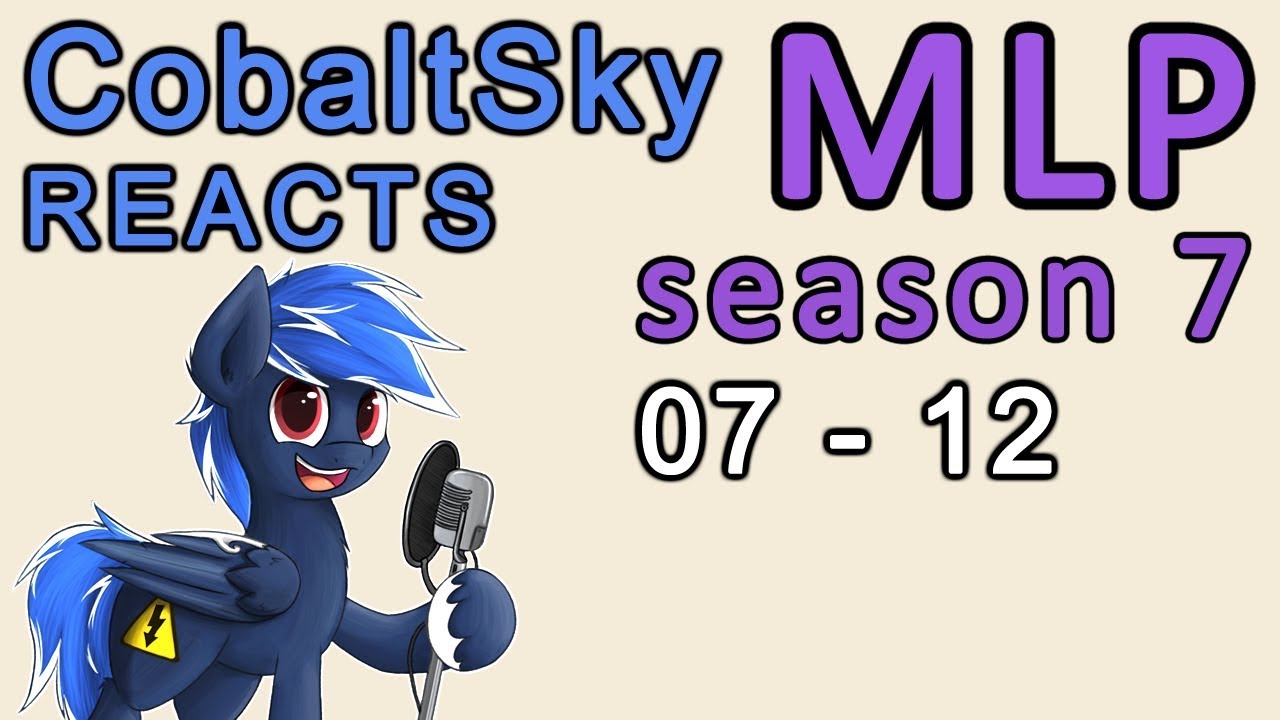 CobaltSky REACTS

MLP season 7 07 - 12